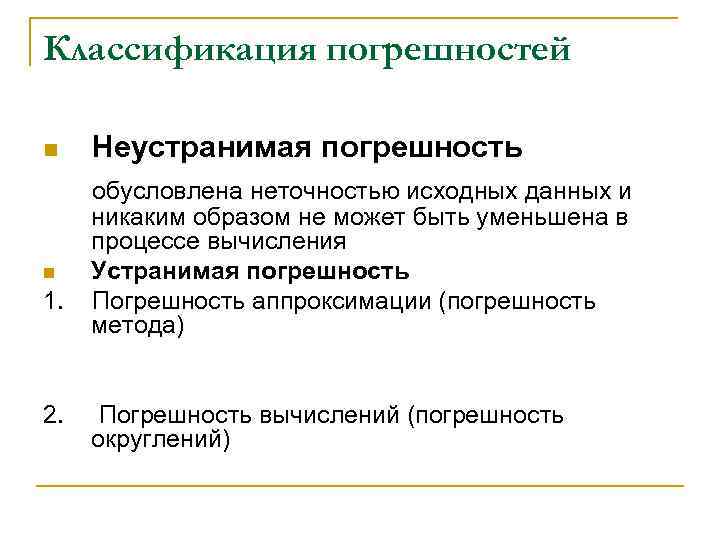 Классификация погрешностей

■ Неустранимая погрешность

обусловлена неточностью исходных данных и никаким образом не может быть уменьшена в процессе вычисления

■ Устранимая погрешность

1. Погрешность аппроксимации (погрешность метода)

2. Погрешность вычислений (погрешность округлений)